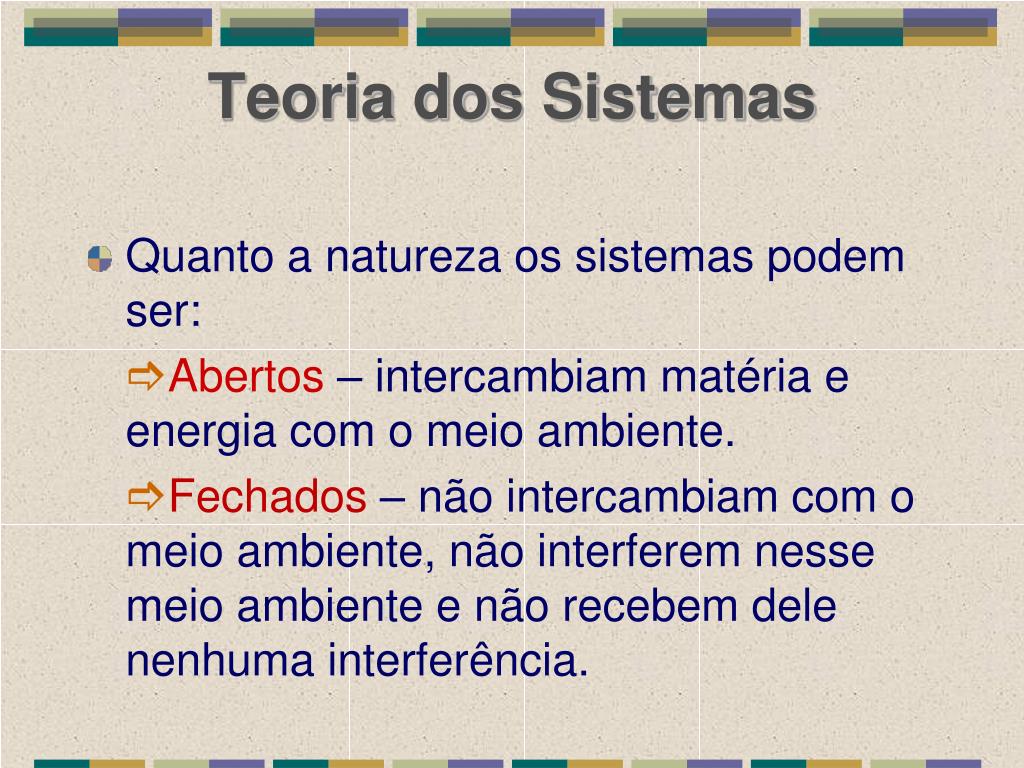 Teoria dos Sistemas

Quanto a natureza os sistemas podem ser:

⇨Abertos – intercambiam matéria e energia com o meio ambiente.

⇨Fechados – não intercambiam com o meio ambiente, não interferem nesse meio ambiente e não recebem dele nenhuma interferência.